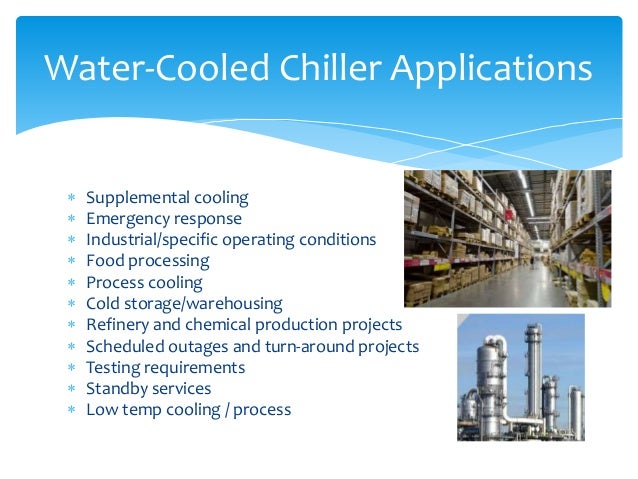 Water-Cooled Chiller Applications

* Supplemental cooling
* Emergency response
* Industrial/specific operating conditions
* Food processing
* Process cooling
* Cold storage/warehousing
* Refinery and chemical production projects
* Scheduled outages and turn-around projects
* Testing requirements
* Standby services
* Low temp cooling / process